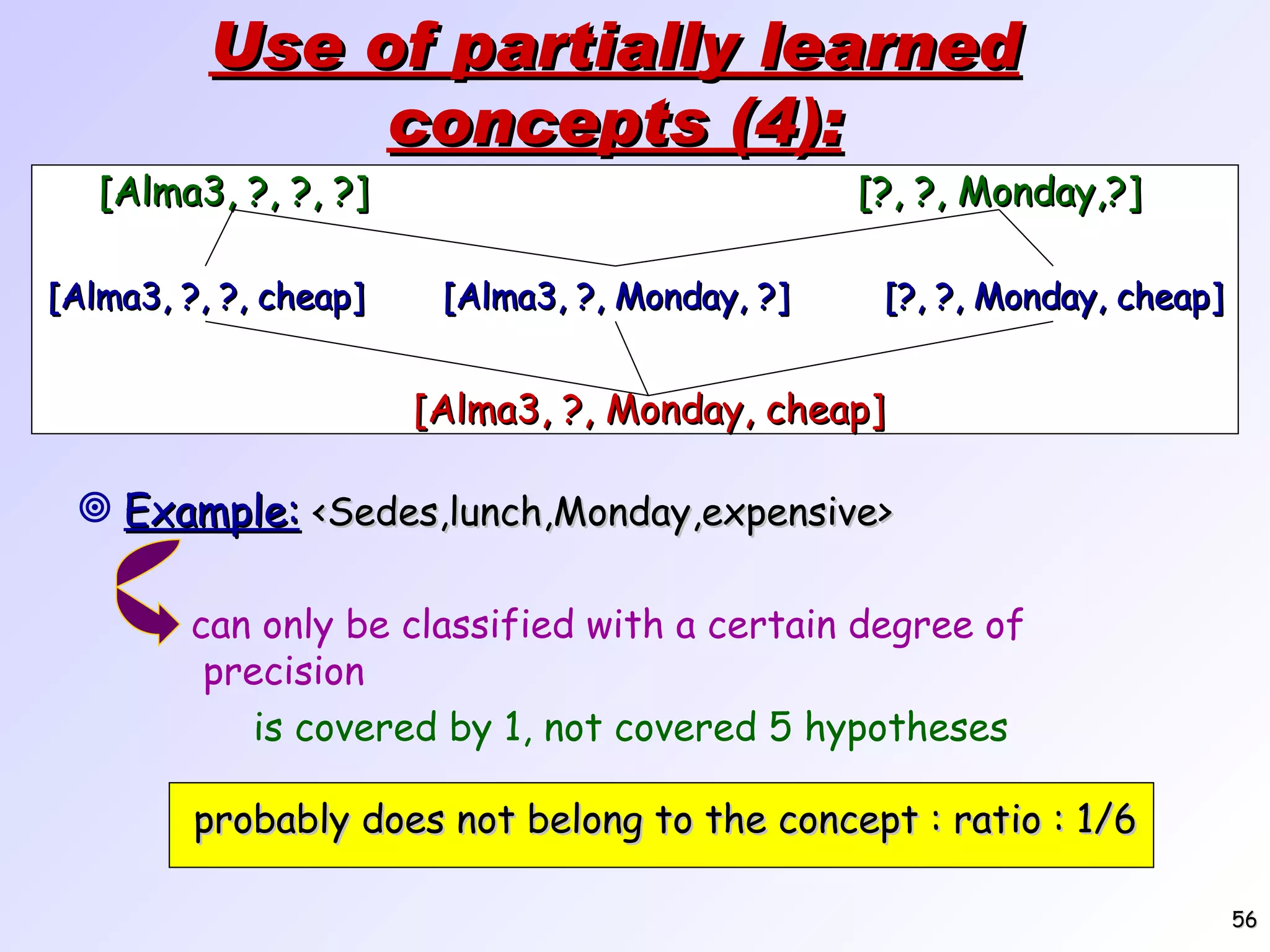 Use of partially learned concepts (4):

[Alma3, ?, ?, ?]

[?, ?, Monday,?]

[Alma3, ?, ?, cheap]

[Alma3, ?, Monday, ?]

[?, ?, Monday, cheap]

[Alma3, ?, Monday, cheap]

Example: <Sedes,lunch,Monday,expensive>

can only be classified with a certain degree of precision

is covered by 1, not covered 5 hypotheses

probably does not belong to the concept : ratio : 1/6

56